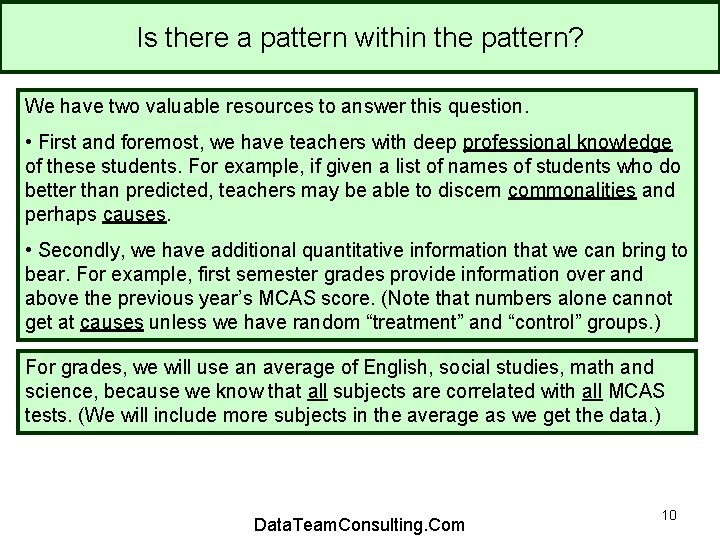 Is there a pattern within the pattern?

We have two valuable resources to answer this question.

• First and foremost, we have teachers with deep professional knowledge of these students. For example, if given a list of names of students who do better than predicted, teachers may be able to discern commonalities and perhaps causes.

• Secondly, we have additional quantitative information that we can bring to bear. For example, first semester grades provide information over and above the previous year's MCAS score. (Note that numbers alone cannot get at causes unless we have random "treatment" and "control" groups.)

For grades, we will use an average of English, social studies, math and science, because we know that all subjects are correlated with all MCAS tests. (We will include more subjects in the average as we get the data.)

DataTeamConsulting.Com

10